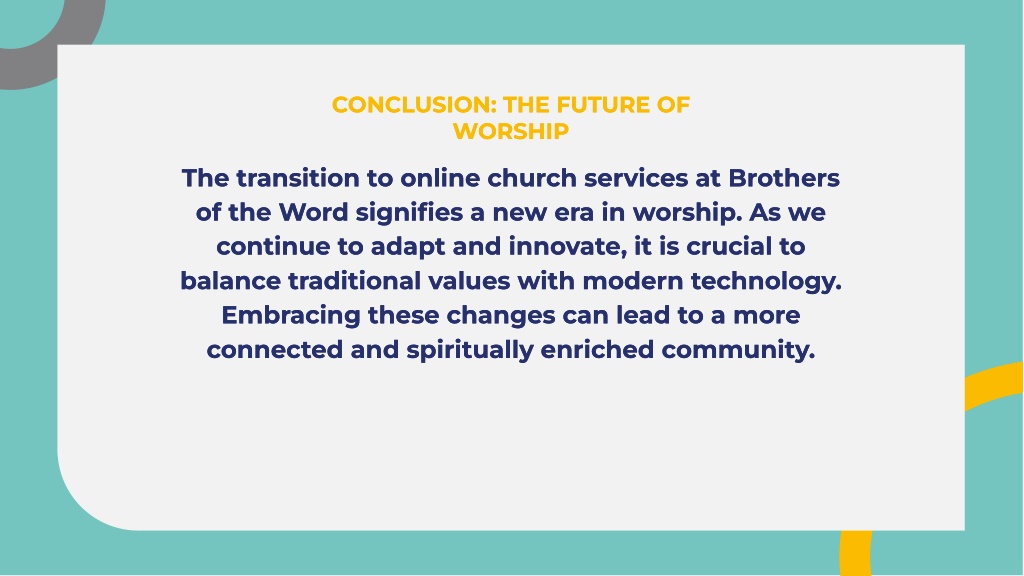 CONCLUSION: THE FUTURE OF WORSHIP

The transition to online church services at Brothers of the Word signifies a new era in worship. As we continue to adapt and innovate, it is crucial to balance traditional values with modern technology. Embracing these changes can lead to a more connected and spiritually enriched community.